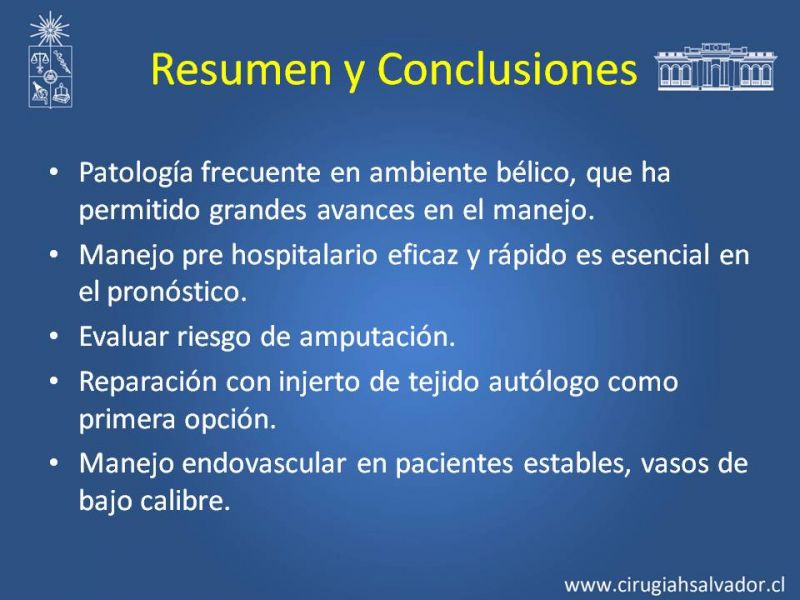 Resumen y Conclusiones

• Patología frecuente en ambiente bélico, que ha permitido grandes avances en el manejo.
• Manejo pre hospitalario eficaz y rápido es esencial en el pronóstico.
• Evaluar riesgo de amputación.
• Reparación con injerto de tejido autólogo como primera opción.
• Manejo endovascular en pacientes estables, vasos de bajo calibre.

www.cirugiahsalvador.cl